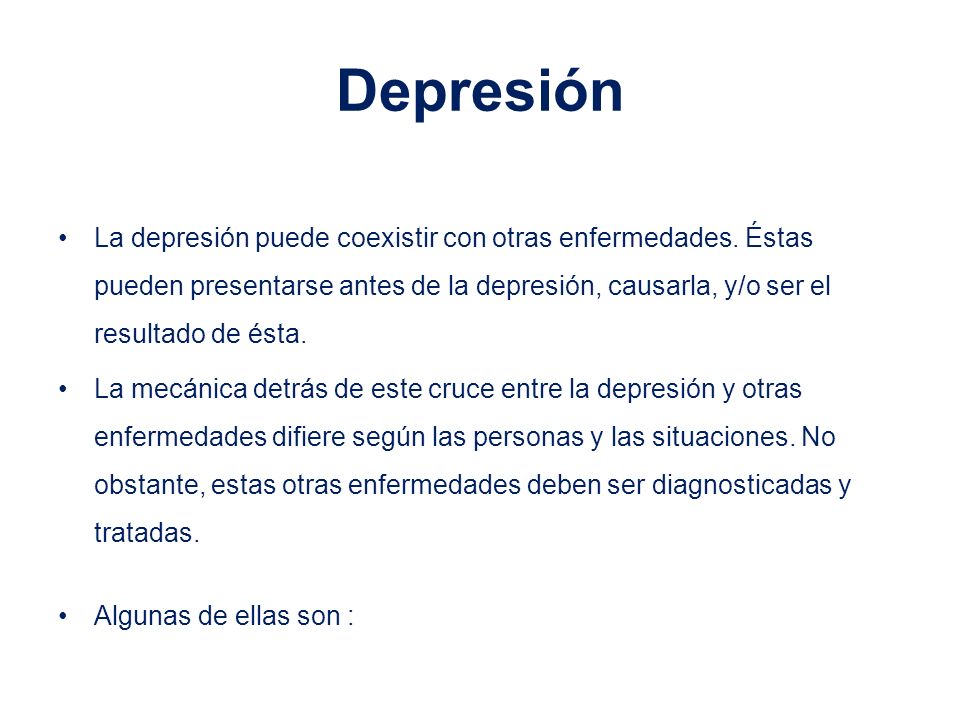 Depresión

• La depresión puede coexistir con otras enfermedades. Éstas pueden presentarse antes de la depresión, causarla, y/o ser el resultado de ésta.

• La mecánica detrás de este cruce entre la depresión y otras enfermedades difiere según las personas y las situaciones. No obstante, estas otras enfermedades deben ser diagnosticadas y tratadas.

• Algunas de ellas son :